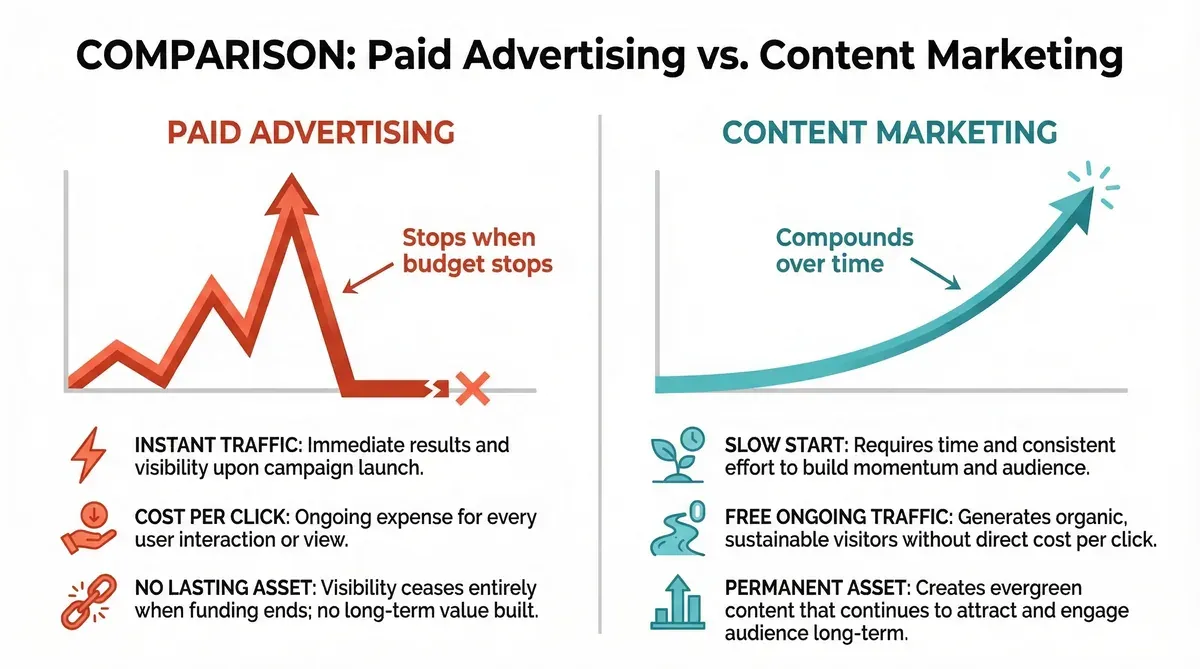 COMPARISON: Paid Advertising vs. Content Marketing

PAID ADVERTISING

Stops when budget stops

INSTANT TRAFFIC: Immediate results and visibility upon campaign launch.

COST PER CLICK: Ongoing expense for every user interaction or view.

NO LASTING ASSET: Visibility ceases entirely when funding ends; no long-term value built.

CONTENT MARKETING

Compounds over time

SLOW START: Requires time and consistent effort to build momentum and audience.

FREE ONGOING TRAFFIC: Generates organic, sustainable visitors without direct cost per click.

PERMANENT ASSET: Creates evergreen content that continues to attract and engage audience long-term.